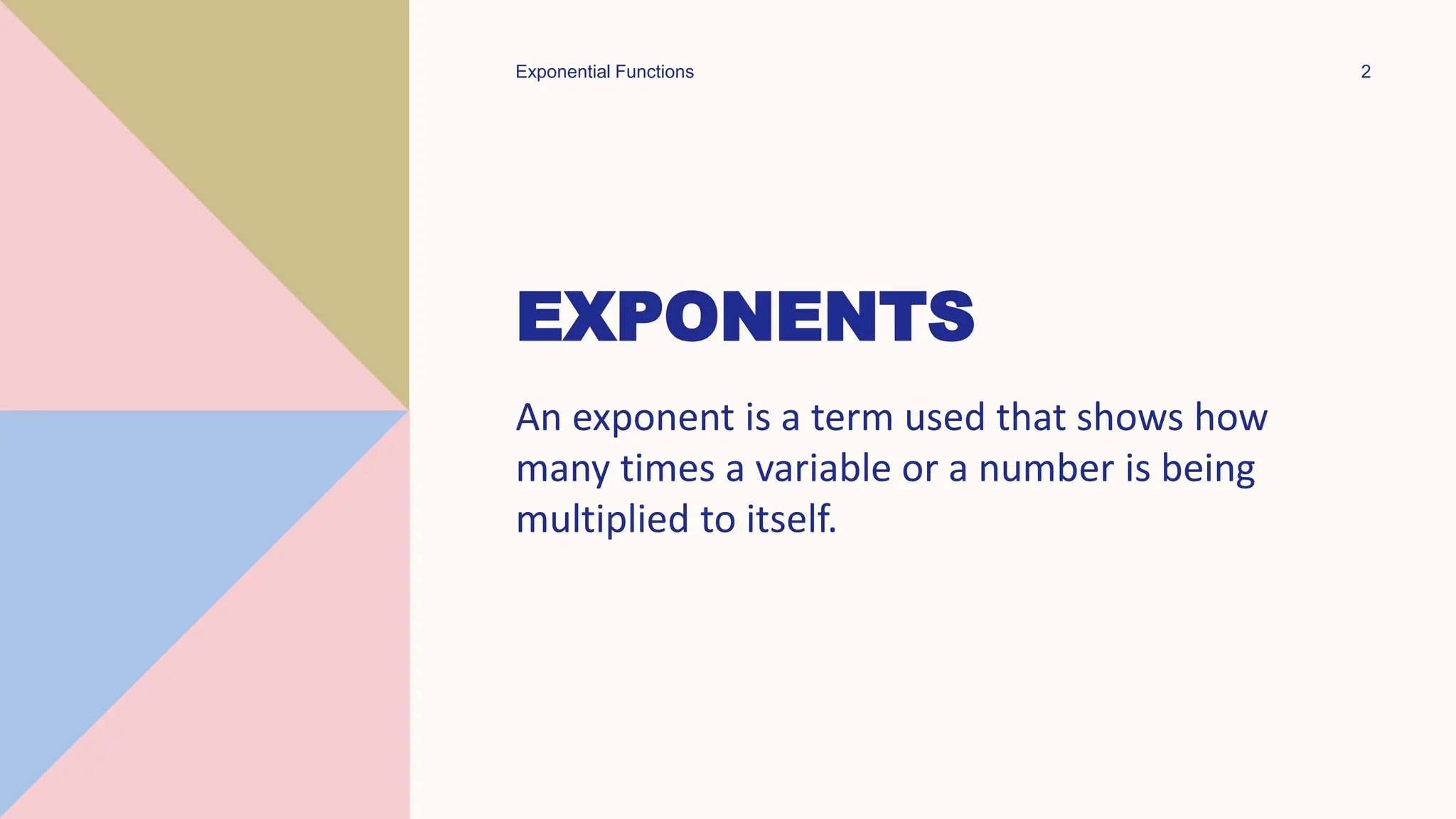 Exponential Functions

2

EXPONENTS

An exponent is a term used that shows how many times a variable or a number is being multiplied to itself.